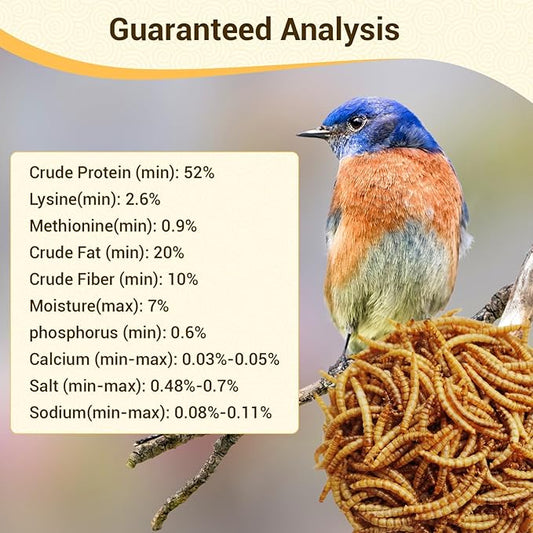 Guaranteed Analysis

Crude Protein (min): 52%
Lysine(min): 2.6%
Methionine(min): 0.9%
Crude Fat (min): 20%
Crude Fiber (min): 10%
Moisture(max): 7%
phosphorus (min): 0.6%
Calcium (min-max): 0.03%-0.05%
Salt (min-max): 0.48%-0.7%
Sodium(min-max): 0.08%-0.11%